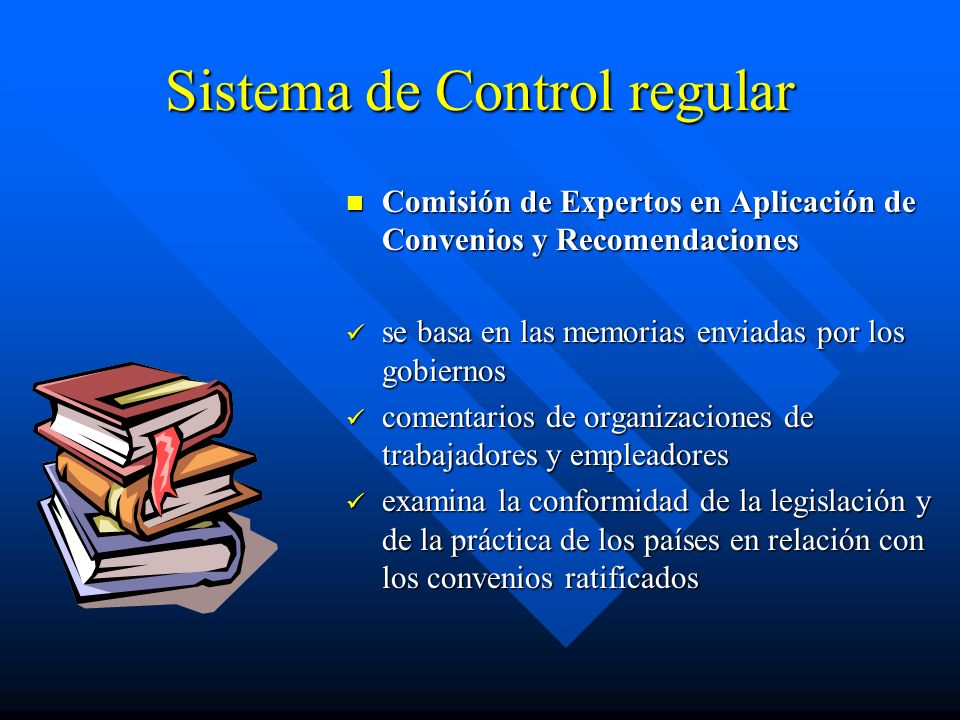 Sistema de Control regular

■ Comisión de Expertos en Aplicación de Convenios y Recomendaciones

✓ se basa en las memorias enviadas por los gobiernos

✓ comentarios de organizaciones de trabajadores y empleadores

✓ examina la conformidad de la legislación y de la práctica de los países en relación con los convenios ratificados